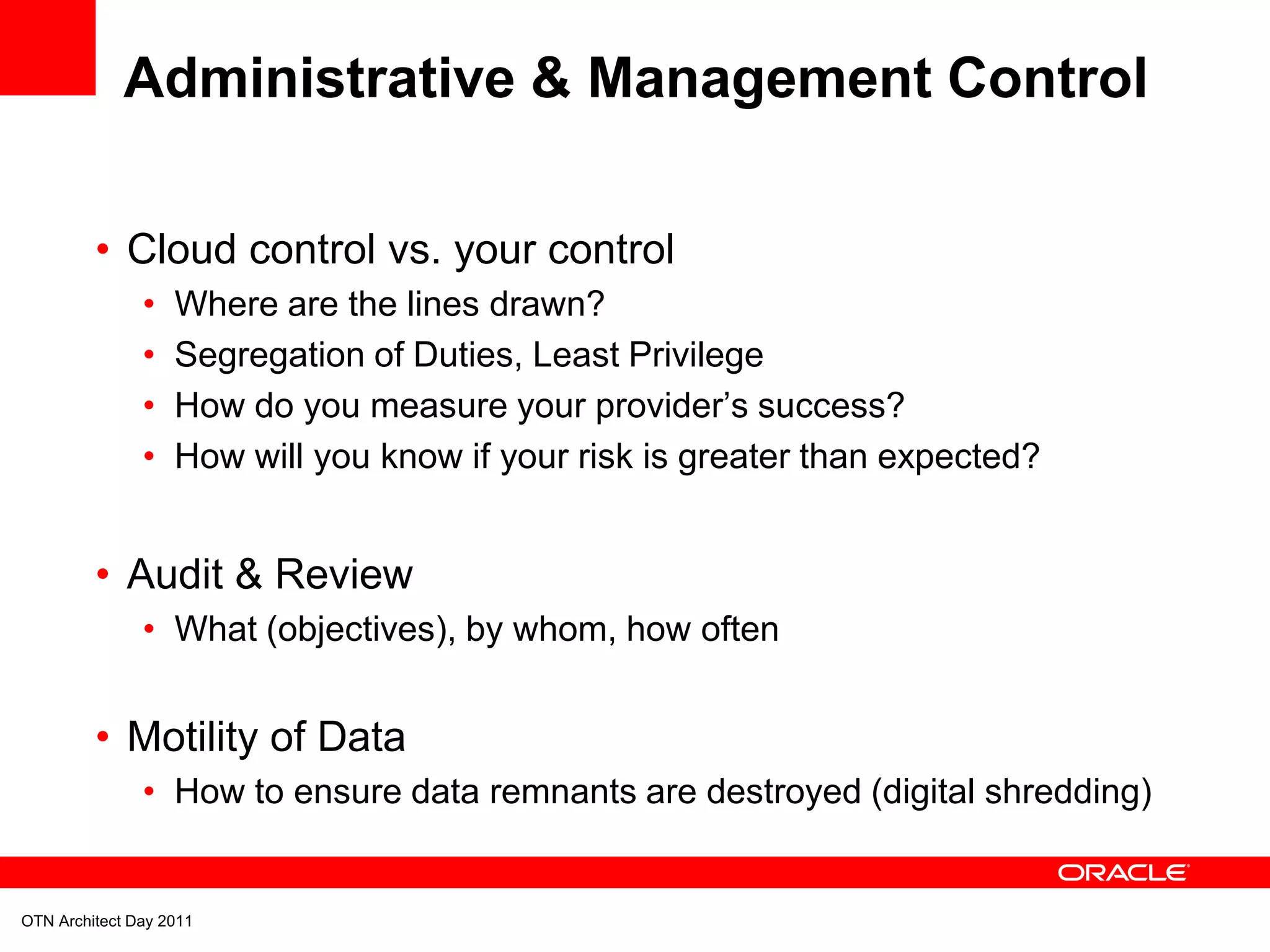 Administrative & Management Control

• Cloud control vs. your control
  • Where are the lines drawn?
  • Segregation of Duties, Least Privilege
  • How do you measure your provider's success?
  • How will you know if your risk is greater than expected?

• Audit & Review
  • What (objectives), by whom, how often

• Motility of Data
  • How to ensure data remnants are destroyed (digital shredding)

ORACLE

OTN Architect Day 2011